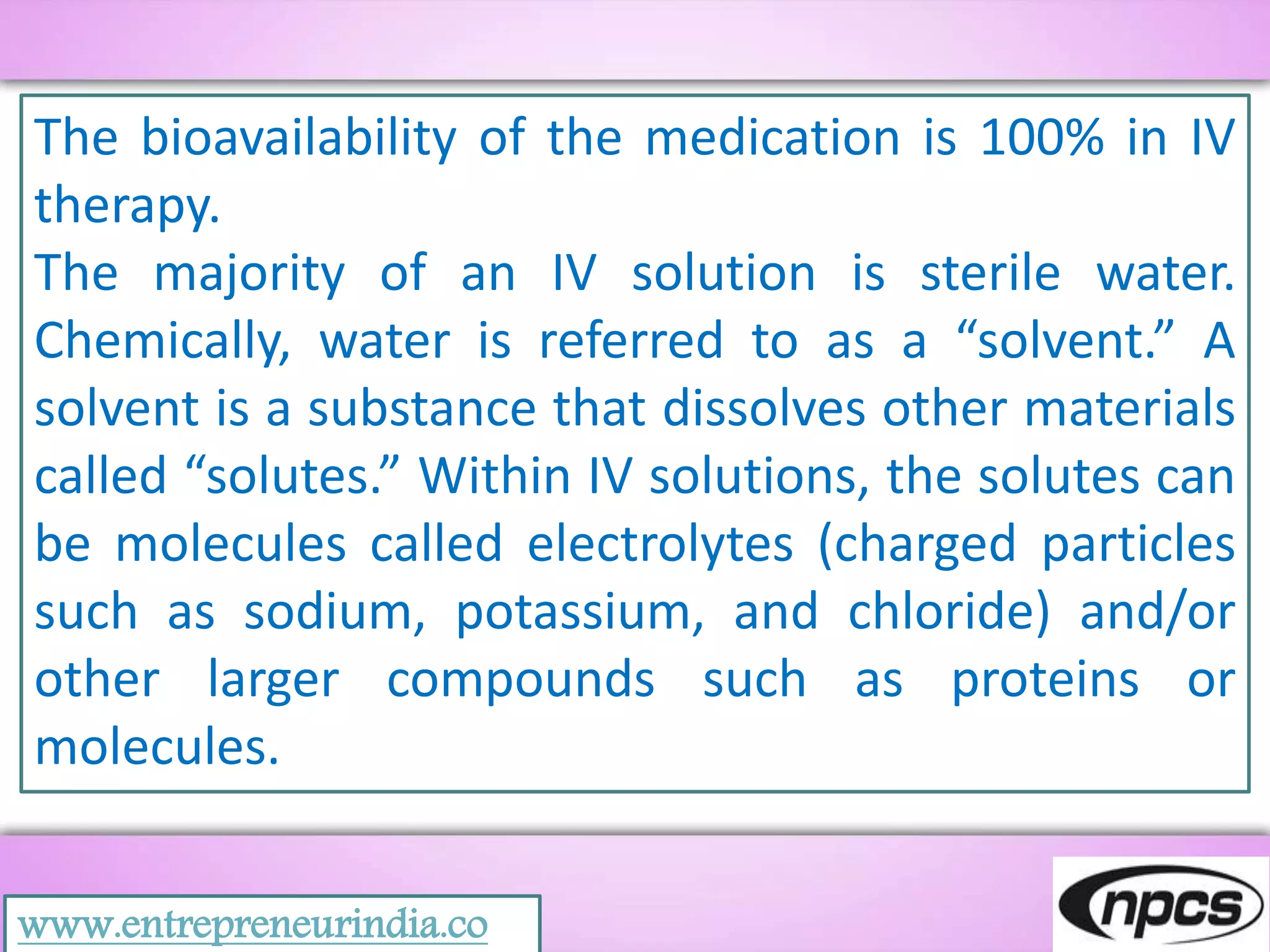 The bioavailability of the medication is 100% in IV therapy.
The majority of an IV solution is sterile water. Chemically, water is referred to as a “solvent.” A solvent is a substance that dissolves other materials called “solutes.” Within IV solutions, the solutes can be molecules called electrolytes (charged particles such as sodium, potassium, and chloride) and/or other larger compounds such as proteins or molecules.

www.entrepreneurindia.co

npcs